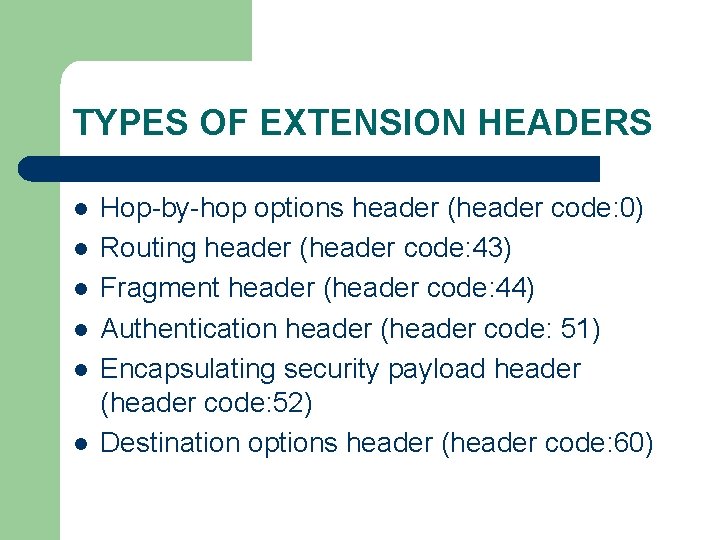 TYPES OF EXTENSION HEADERS

- Hop-by-hop options header (header code:0)
- Routing header (header code:43)
- Fragment header (header code:44)
- Authentication header (header code: 51)
- Encapsulating security payload header (header code:52)
- Destination options header (header code:60)